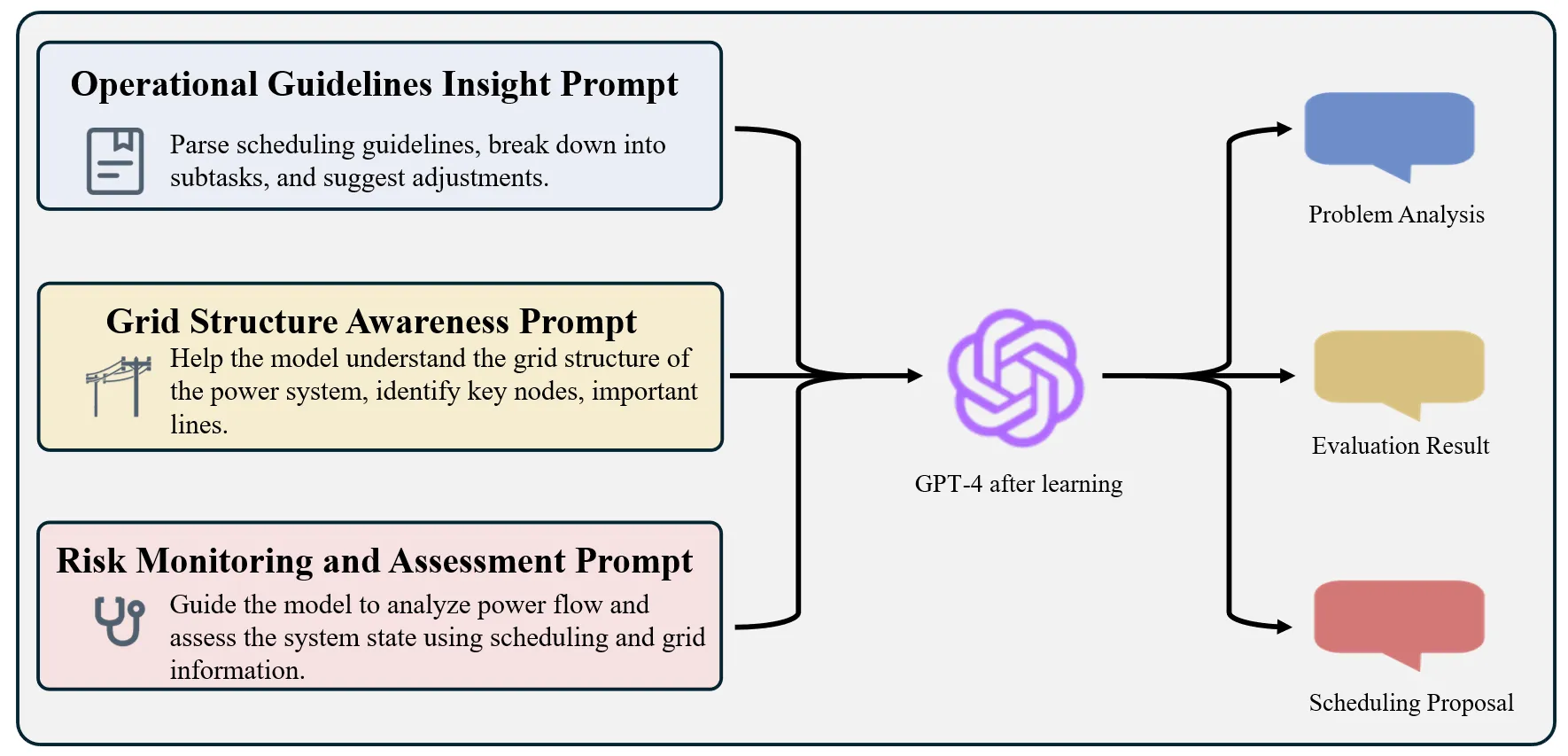 Operational Guidelines Insight Prompt

Parse scheduling guidelines, break down into subtasks, and suggest adjustments.

Grid Structure Awareness Prompt

Help the model understand the grid structure of the power system, identify key nodes, important lines.

Risk Monitoring and Assessment Prompt

Guide the model to analyze power flow and assess the system state using scheduling and grid information.

GPT-4 after learning

Problem Analysis

Evaluation Result

Scheduling Proposal